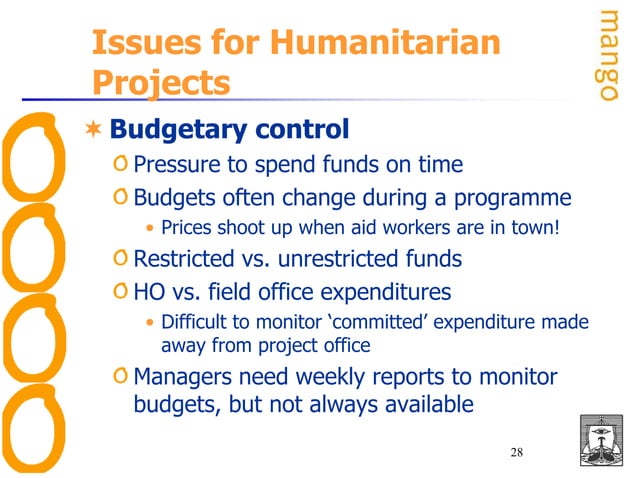 Issues for Humanitarian Projects

mango

Budgetary control

Pressure to spend funds on time

Budgets often change during a programme

Prices shoot up when aid workers are in town!

Restricted vs. unrestricted funds

HO vs. field office expenditures

Difficult to monitor ‘committed’ expenditure made away from project office

Managers need weekly reports to monitor budgets, but not always available

28